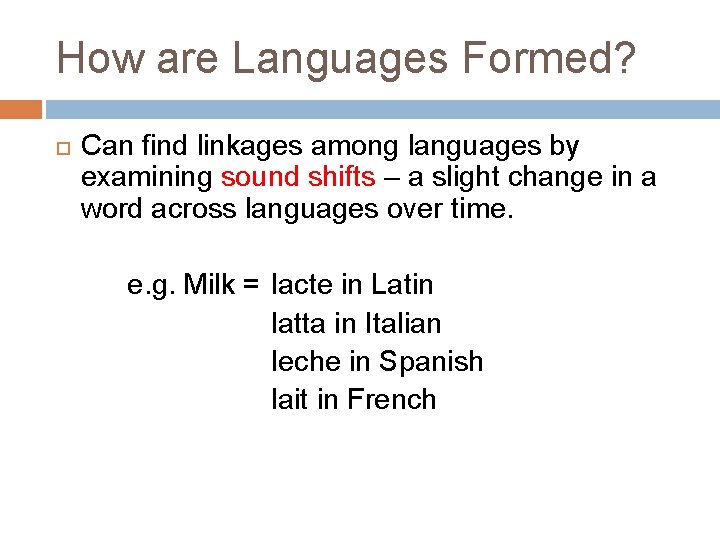 How are Languages Formed?

Can find linkages among languages by examining sound shifts – a slight change in a word across languages over time.

e.g. Milk = lacte in Latin
latta in Italian
leche in Spanish
lait in French